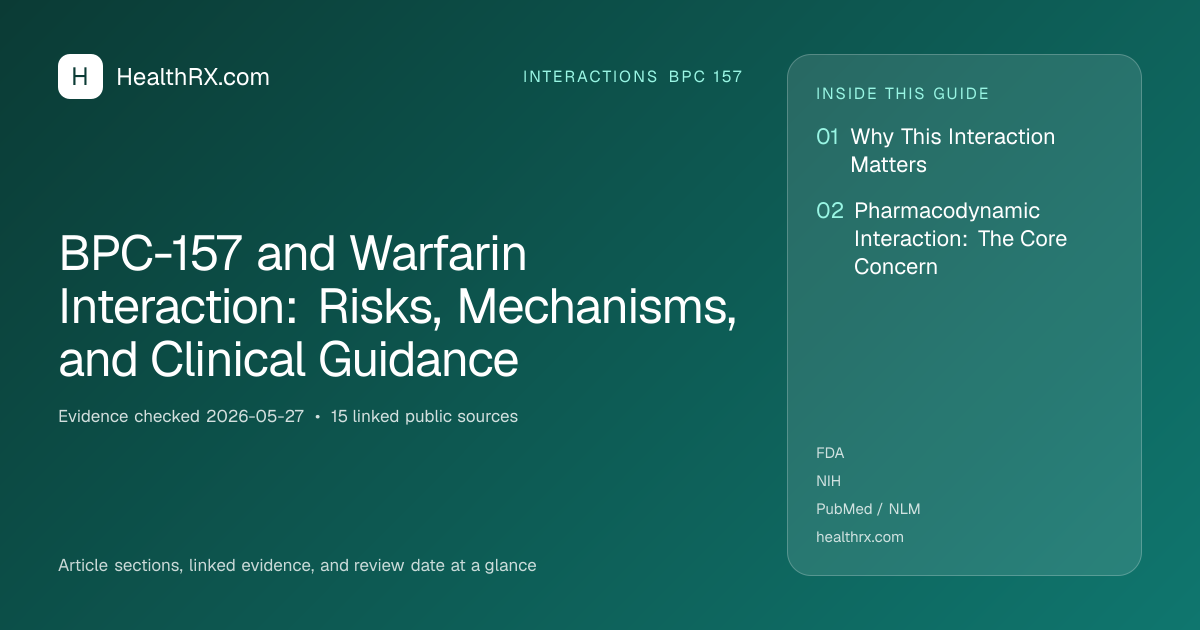 H HealthRX.com

INTERACTIONS BPC 157

BPC-157 and Warfarin Interaction: Risks, Mechanisms, and Clinical Guidance

Evidence checked 2026-05-27 • 15 linked public sources

Article sections, linked evidence, and review date at a glance

INSIDE THIS GUIDE

01 Why This Interaction Matters

02 Pharmacodynamic Interaction: The Core Concern

FDA
NIH
PubMed / NLM
healthrx.com